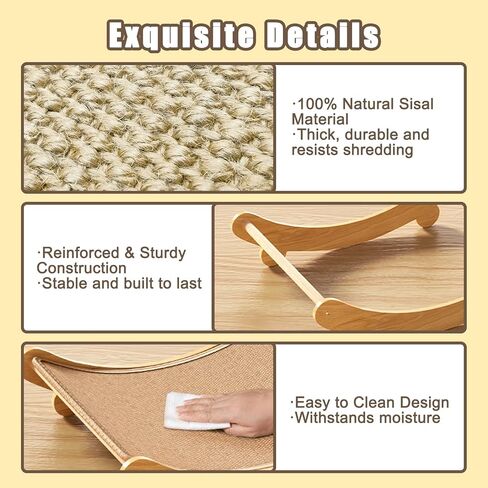 Exquisite Details

·100% Natural Sisal Material
·Thick, durable and resists shredding

·Reinforced & Sturdy Construction
·Stable and built to last

·Easy to Clean Design
·Withstands moisture